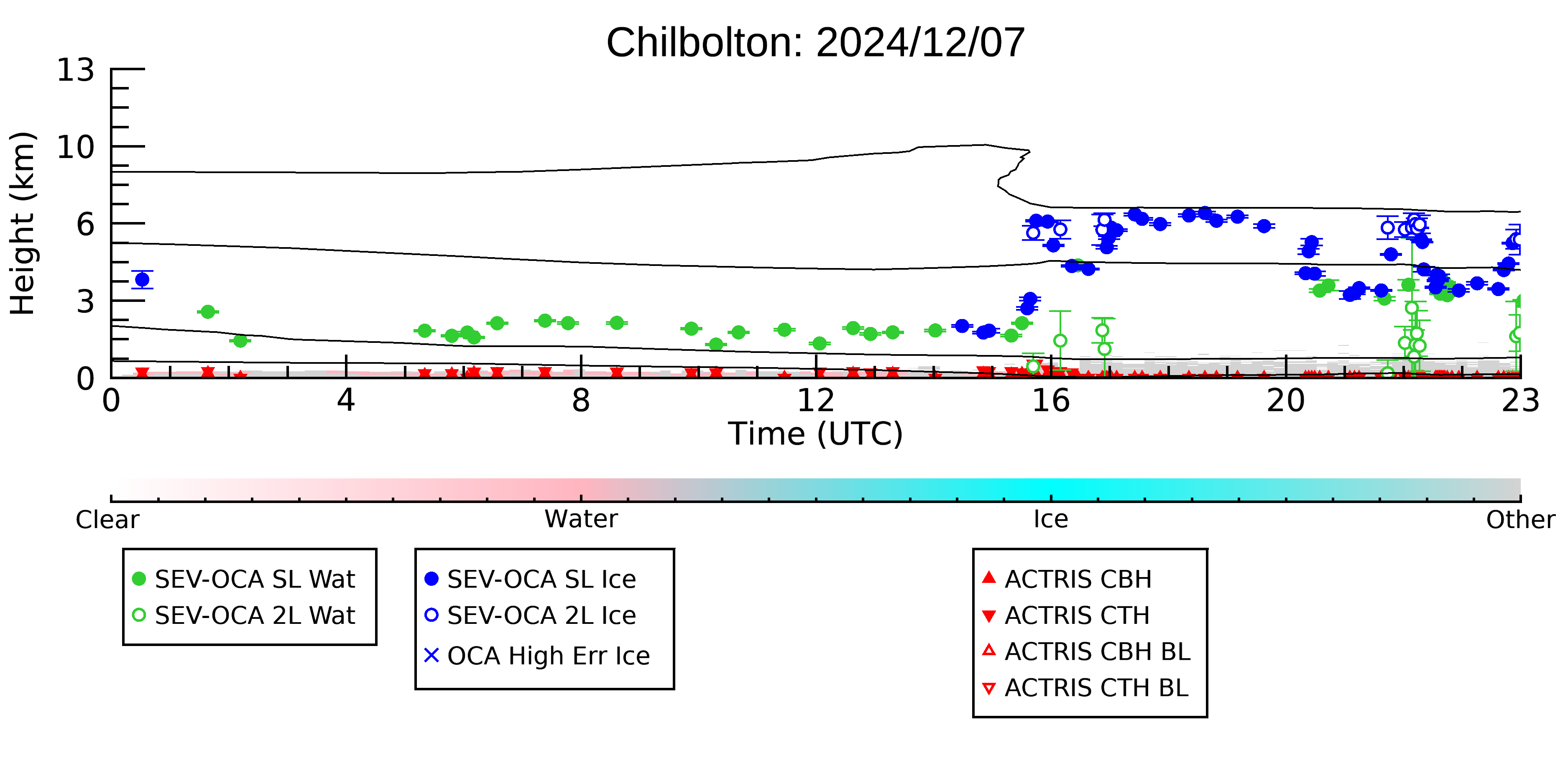 Chilbolton: 2024/12/07

Height (km)
13
10
6
3
0

0
4
8
12
16
20
23
Time (UTC)

Clear
Water
Ice
Other

SEV-OCA SL Wat
SEV-OCA 2L Wat

SEV-OCA SL Ice
SEV-OCA 2L Ice
OCA High Err Ice

ACTRIS CBH
ACTRIS CTH
ACTRIS CBH BL
ACTRIS CTH BL